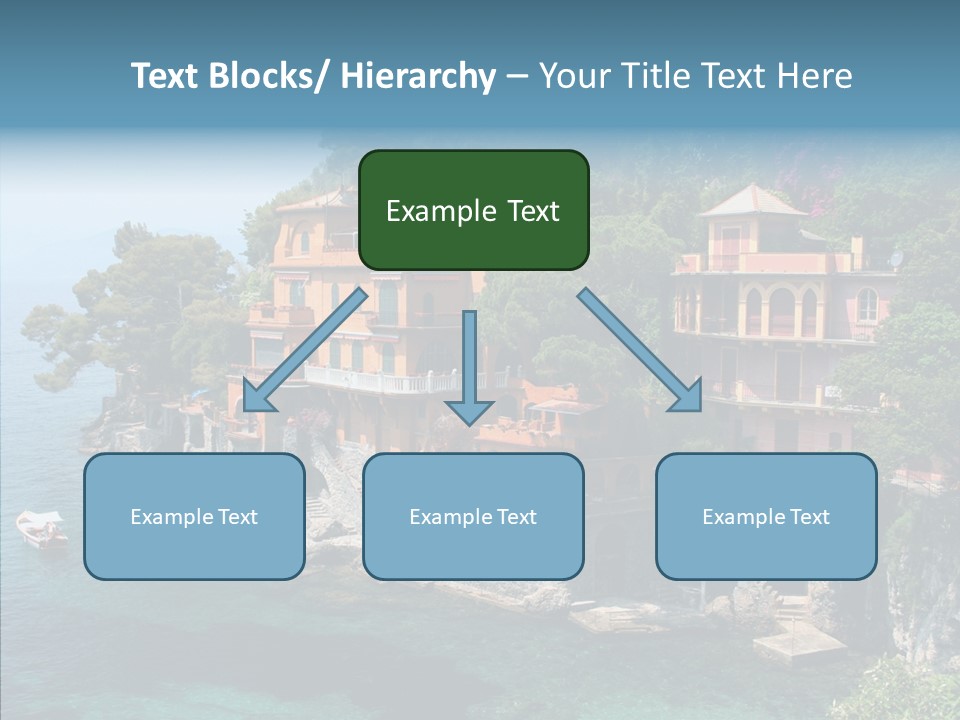 Text Blocks/ Hierarchy – Your Title Text Here

Example Text

Example Text

Example Text

Example Text